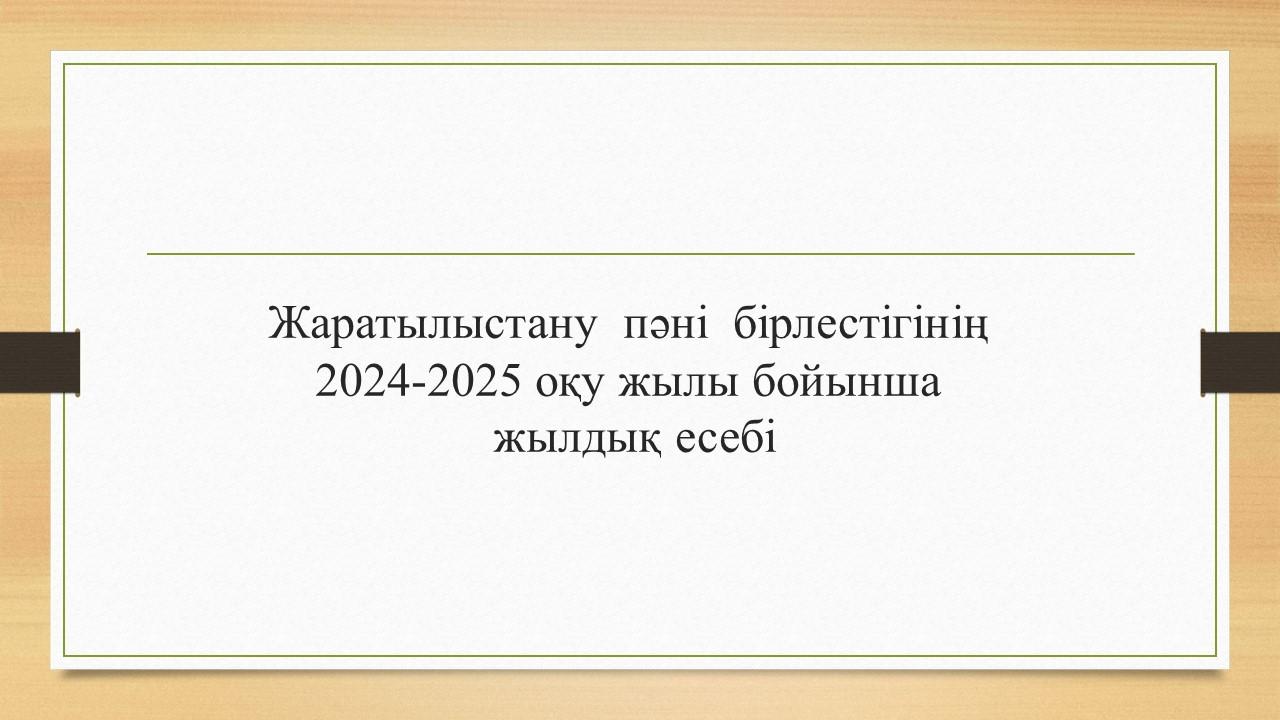 Жаратылыстану пәні бірлестігінің 2024-2025 оқу жылы бойынша жылдық есебі